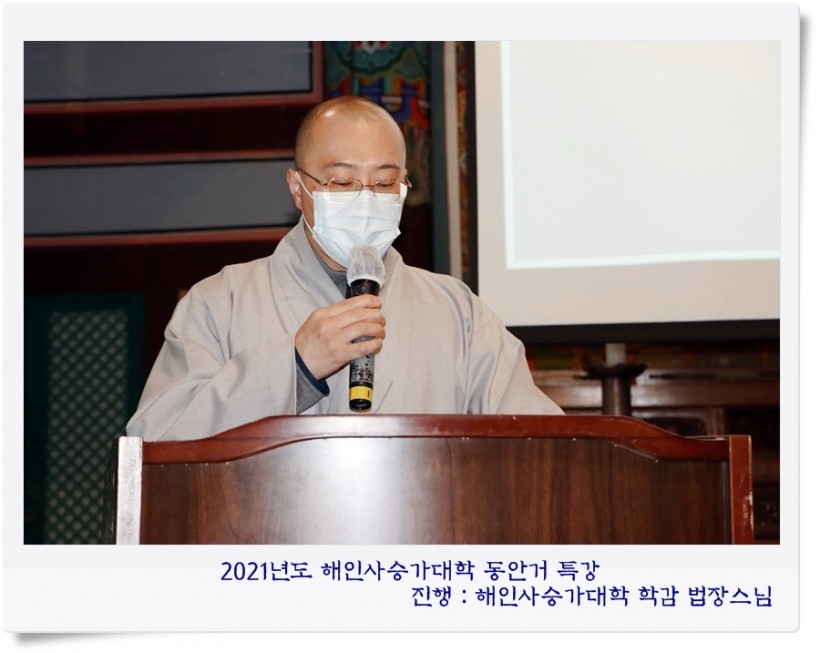 2021년도 해인사승가대학 동안거 특강
진행 : 해인사승가대학 학감 법장스님